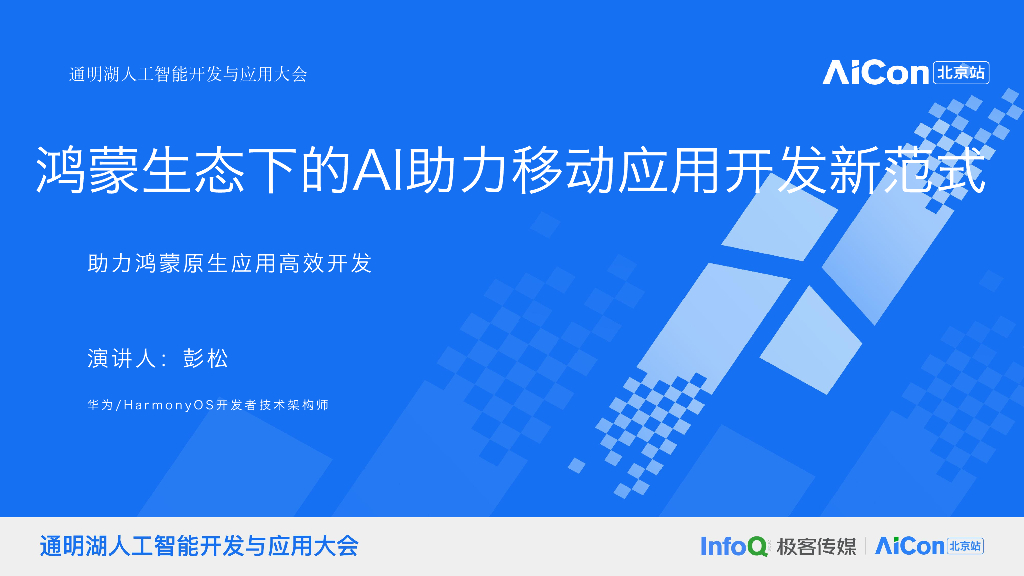 通明湖人工智能开发与应用大会

AiCon 北京站

鸿蒙生态下的AI助力移动应用开发新范式

助力鸿蒙原生应用高效开发

演讲人：彭松

华为/HarmonyOS开发者技术架构师

通明湖人工智能开发与应用大会

InfoQ 极客传媒 | AiCon 北京站